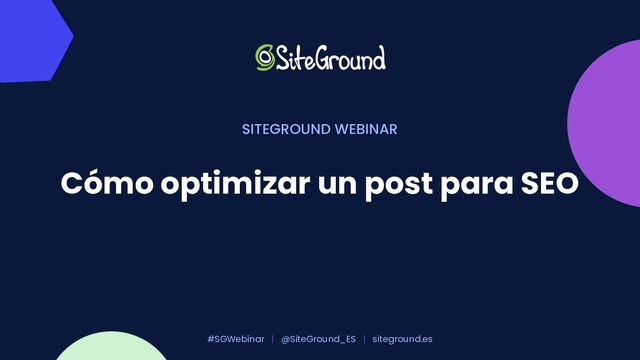 SiteGround

SITEGROUND WEBINAR

Cómo optimizar un post para SEO

#SGWebinar | @SiteGround_ES | siteground.es